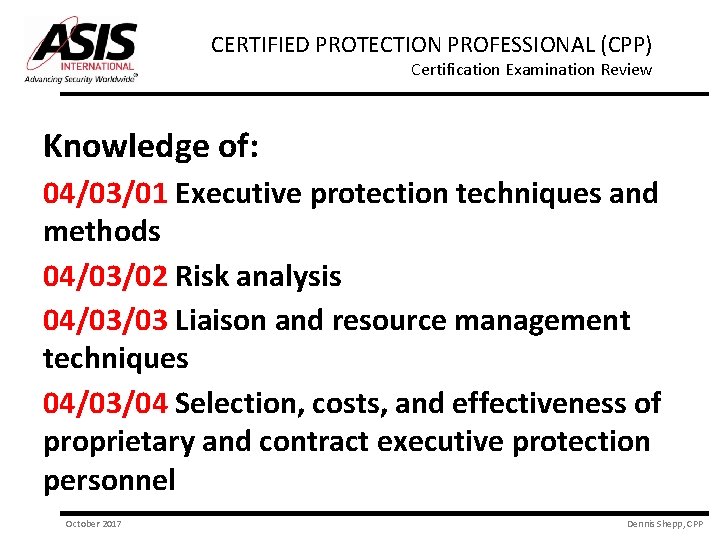 ASIS
INTERNATIONAL
Advancing Security Worldwide®

CERTIFIED PROTECTION PROFESSIONAL (CPP)
Certification Examination Review

Knowledge of:

04/03/01 Executive protection techniques and methods

04/03/02 Risk analysis

04/03/03 Liaison and resource management techniques

04/03/04 Selection, costs, and effectiveness of proprietary and contract executive protection personnel

October 2017

Dennis Shepp, CPP